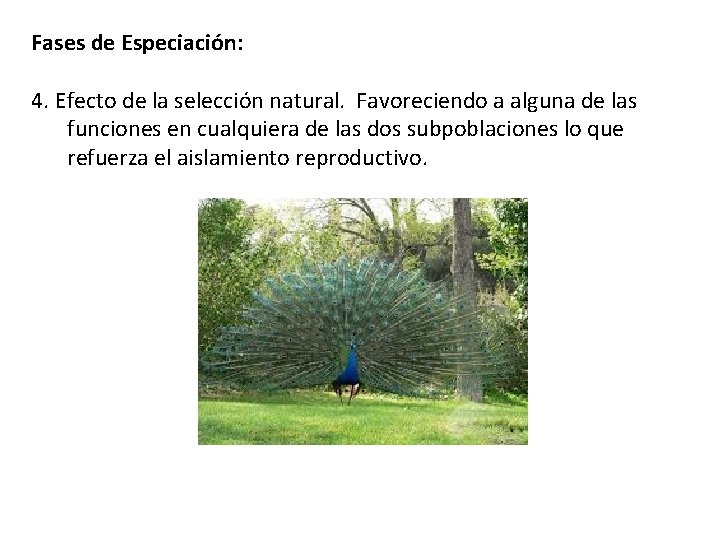 Fases de Especiación:

4. Efecto de la selección natural. Favoreciendo a alguna de las funciones en cualquiera de las dos subpoblaciones lo que refuerza el aislamiento reproductivo.